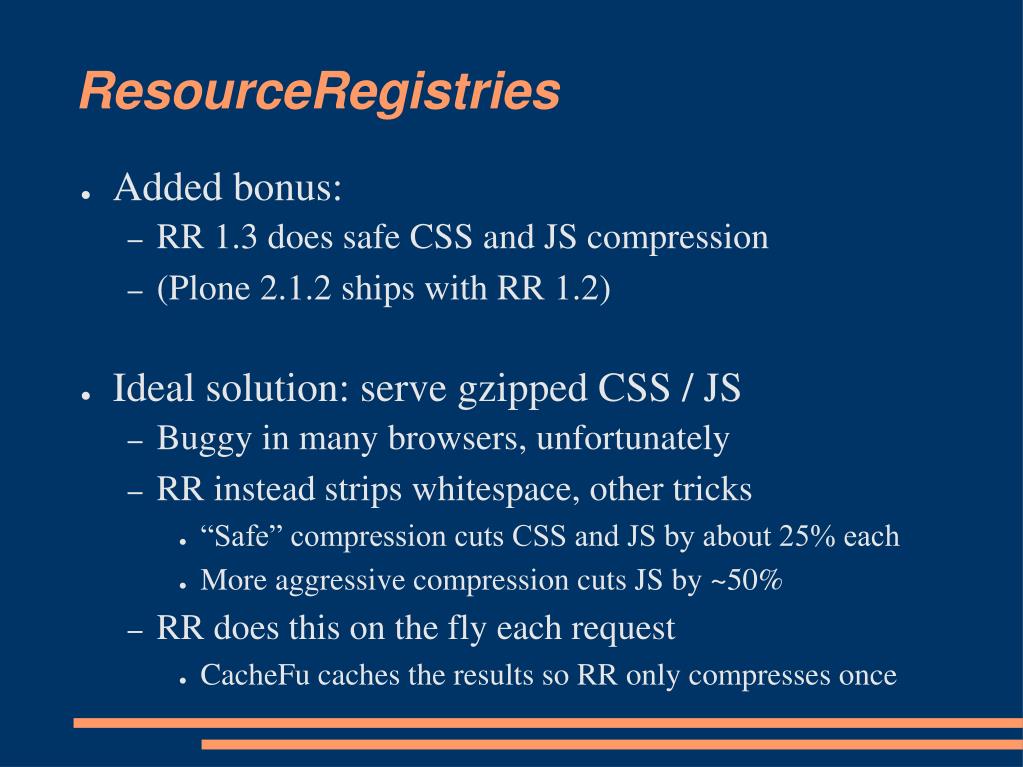 ResourceRegistries

● Added bonus:
– RR 1.3 does safe CSS and JS compression
– (Plone 2.1.2 ships with RR 1.2)

● Ideal solution: serve gzipped CSS / JS
– Buggy in many browsers, unfortunately
– RR instead strips whitespace, other tricks
● “Safe” compression cuts CSS and JS by about 25% each
● More aggressive compression cuts JS by ~50%
– RR does this on the fly each request
● CacheFu caches the results so RR only compresses once